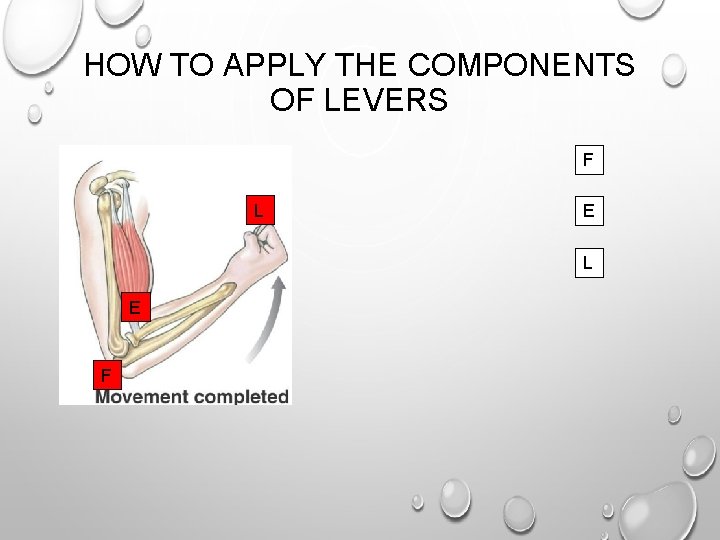 HOW TO APPLY THE COMPONENTS OF LEVERS

L

E

F

Movement completed

F

E

L